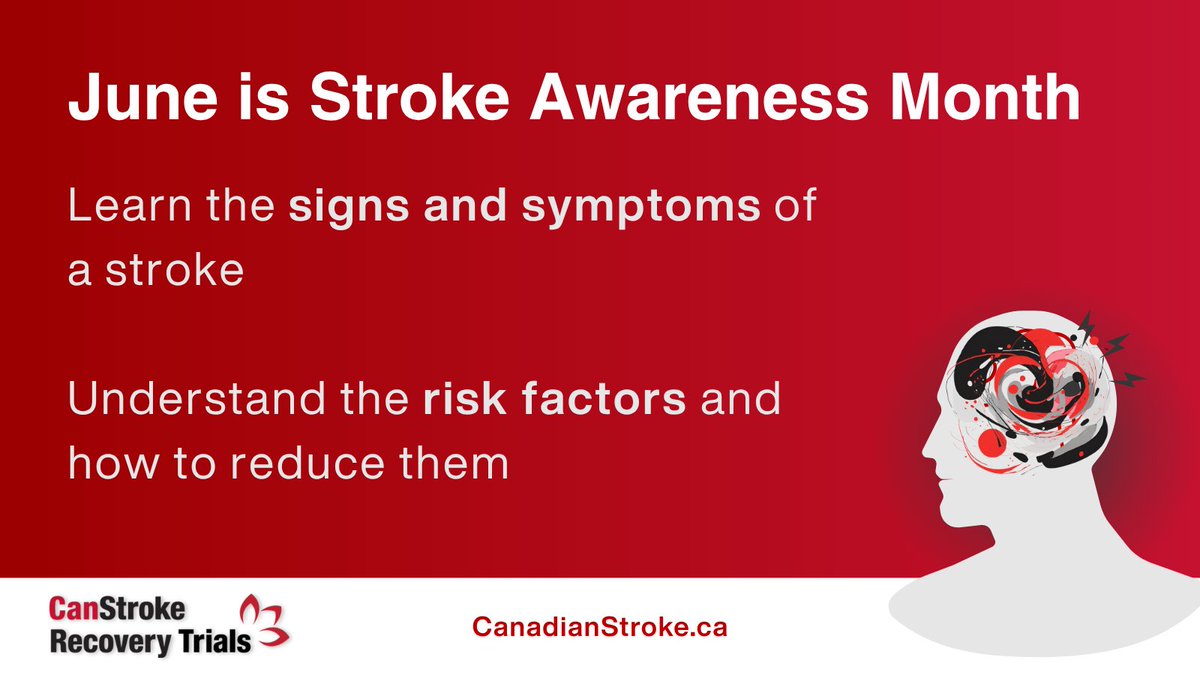 June is Stroke Awareness Month

Learn the signs and symptoms of a stroke

Understand the risk factors and how to reduce them

CanStroke Recovery Trials

CanadianStroke.ca